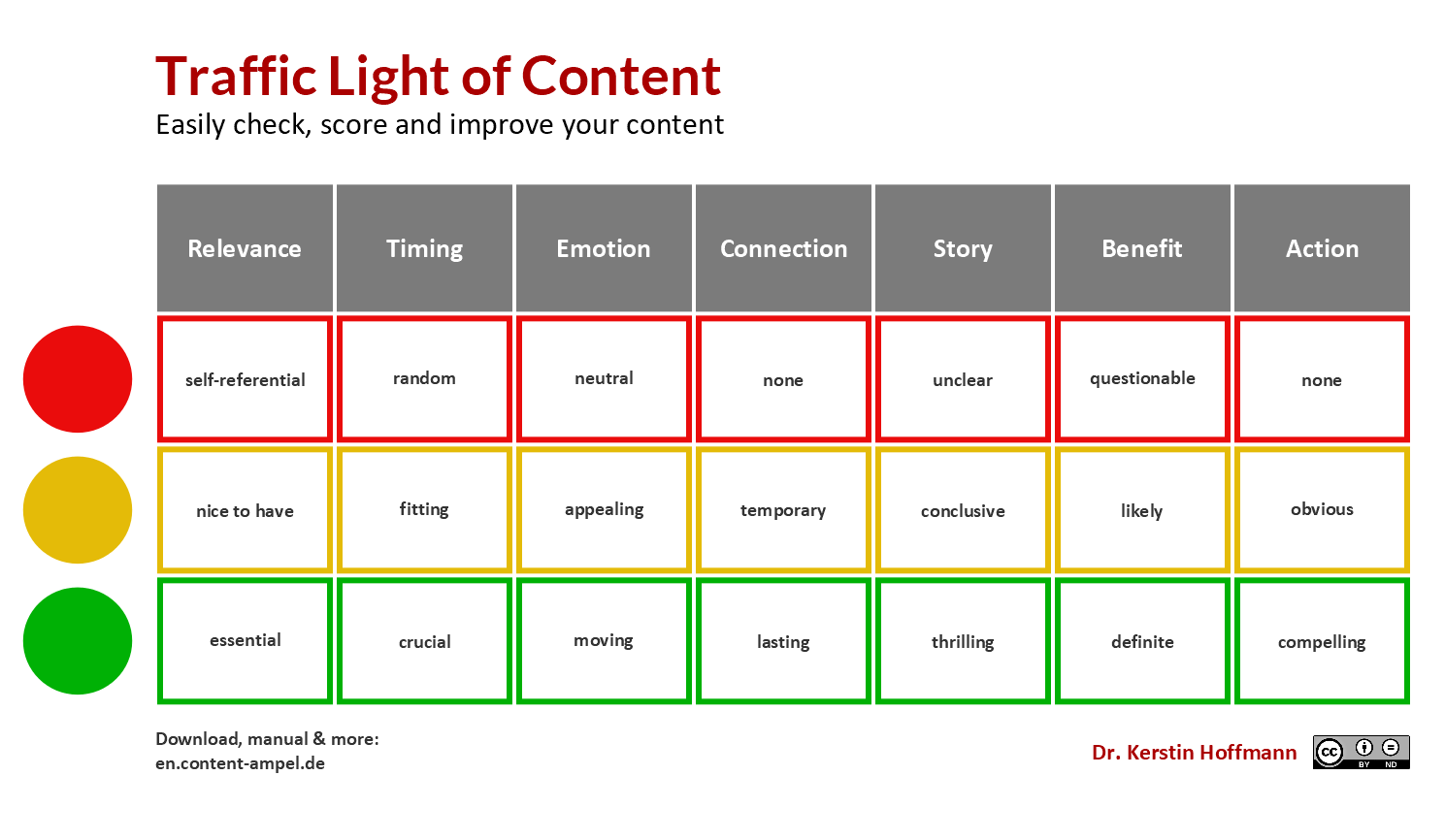 Traffic Light of Content
Easily check, score and improve your content

| Relevance | Timing | Emotion | Connection | Story | Benefit | Action |
|---|---|---|---|---|---|---|
| self-referential | random | neutral | none | unclear | questionable | none |
| nice to have | fitting | appealing | temporary | conclusive | likely | obvious |
| essential | crucial | moving | lasting | thrilling | definite | compelling |

Download, manual & more:
en.content-ampel.de

Dr. Kerstin Hoffmann

cc BY ND